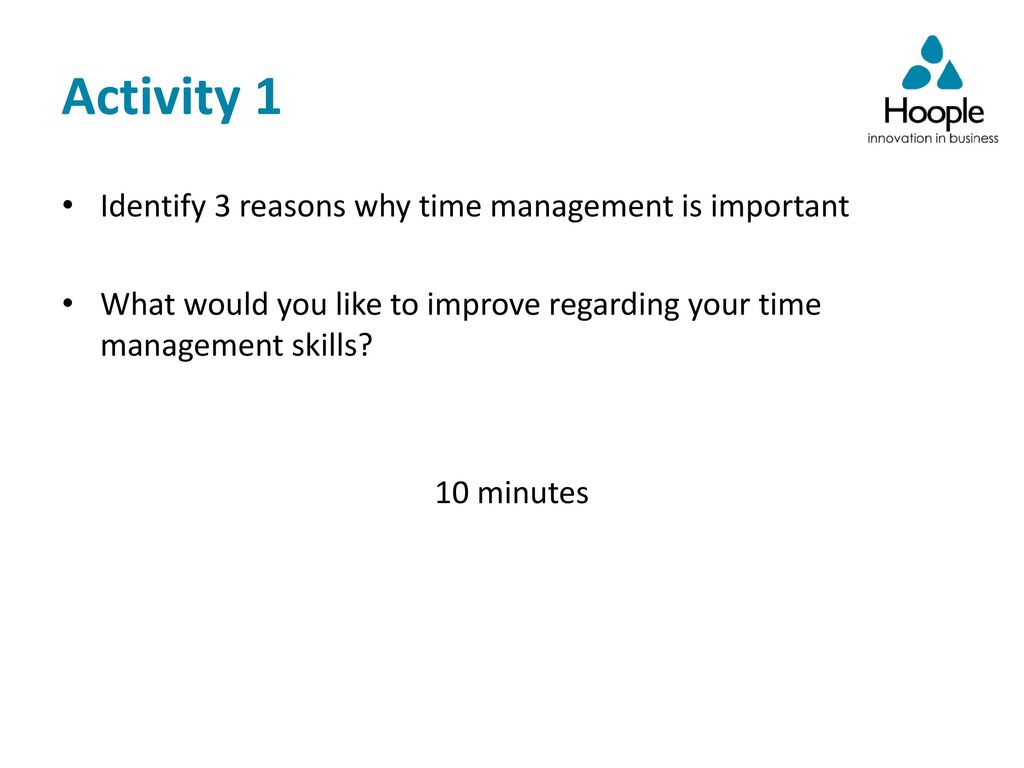 Activity 1

Hoople
innovation in business

• Identify 3 reasons why time management is important

• What would you like to improve regarding your time management skills?

10 minutes